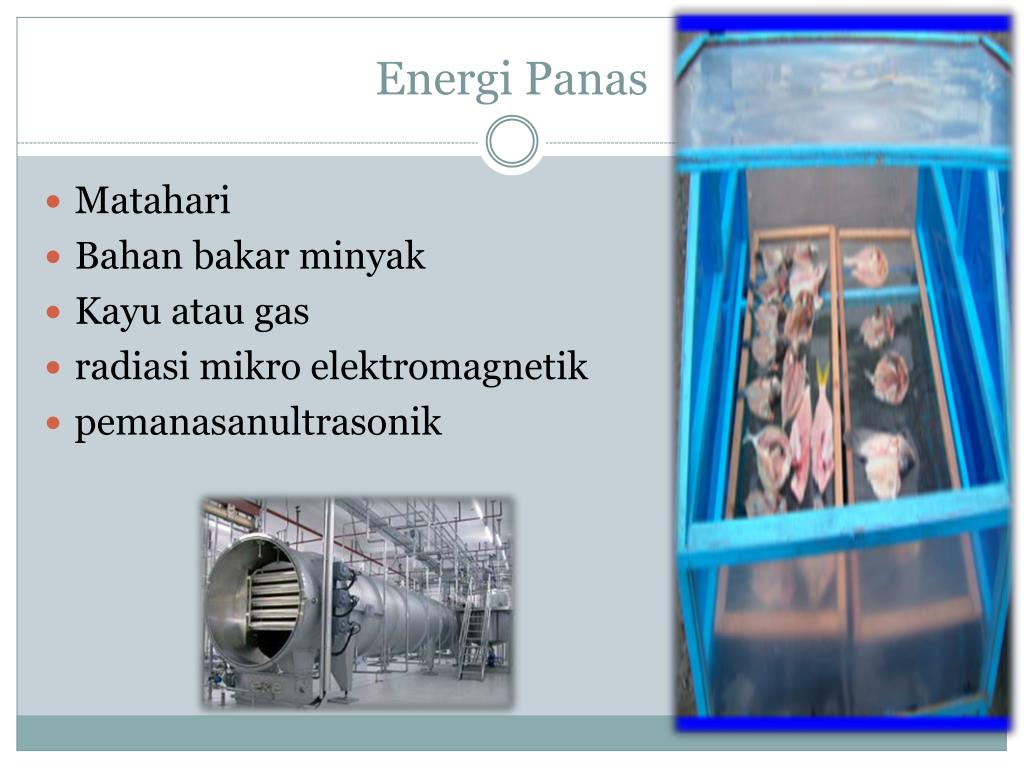 Energi Panas

- Matahari
- Bahan bakar minyak
- Kayu atau gas
- radiasi mikro elektromagnetik
- pemanasanultrasonik